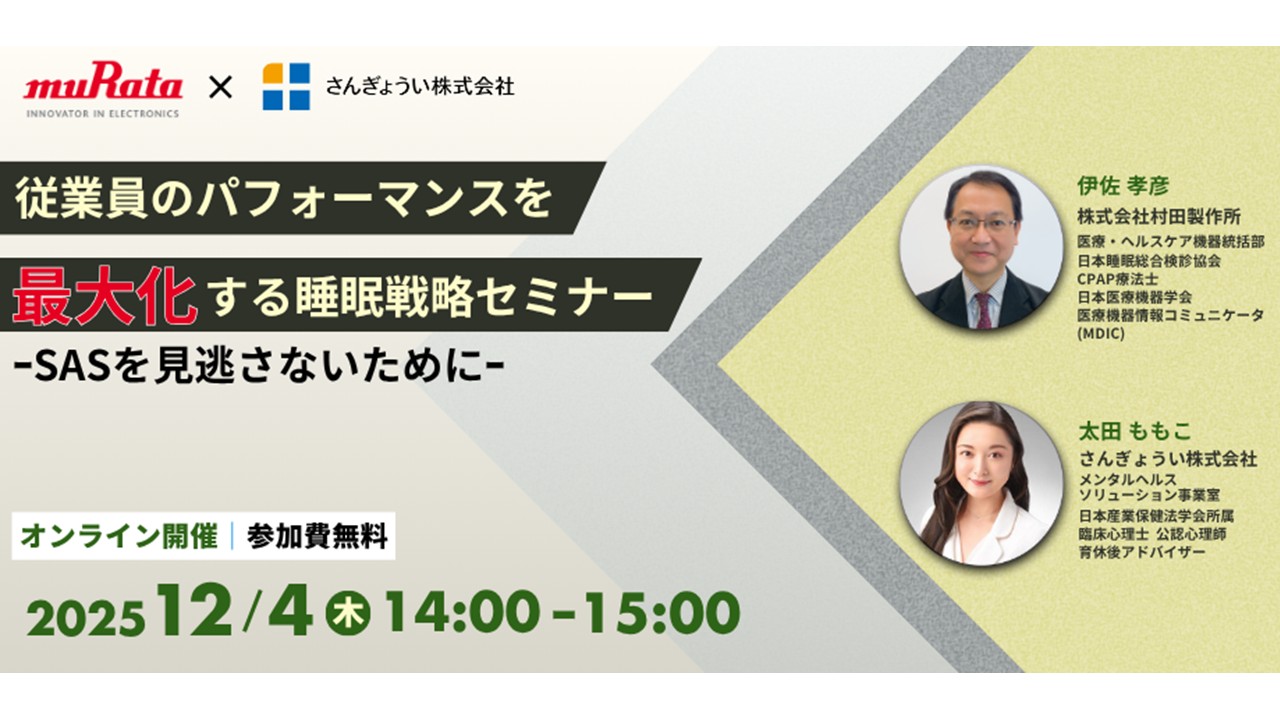 muRata
INNOVATOR IN ELECTRONICS
×
さんぎょうい株式会社

従業員のパフォーマンスを
最大化する睡眠戦略セミナー
-SASを見逃さないために-

オンライン開催 | 参加費無料

2025 12/4 木 14:00-15:00

伊佐 孝彦
株式会社村田製作所
医療・ヘルスケア機器統括部
日本睡眠総合検診協会
CPAP療法士
日本医療機器学会
医療機器情報コミュニケータ (MDIC)

太田 ももこ
さんぎょうい株式会社
メンタルヘルス
ソリューション事業室
日本産業保健法学会所属
臨床心理士 公認心理師
育休後アドバイザー